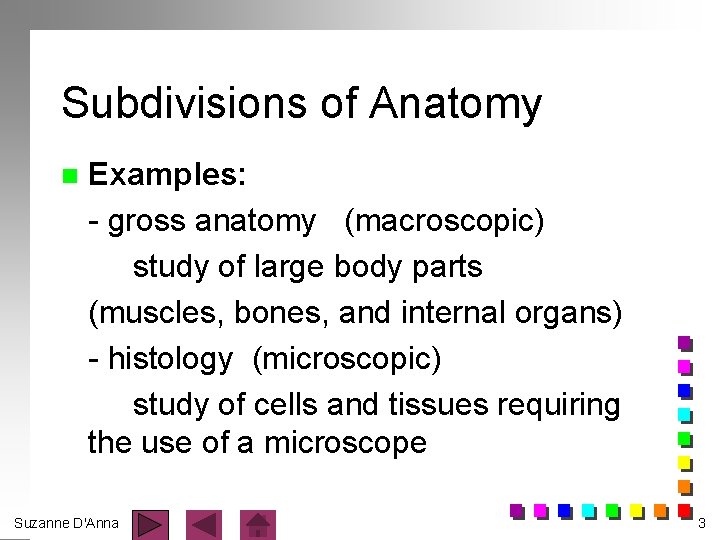 Subdivisions of Anatomy

Examples:

- gross anatomy (macroscopic)

study of large body parts

(muscles, bones, and internal organs)

- histology (microscopic)

study of cells and tissues requiring the use of a microscope

Suzanne D'Anna

3